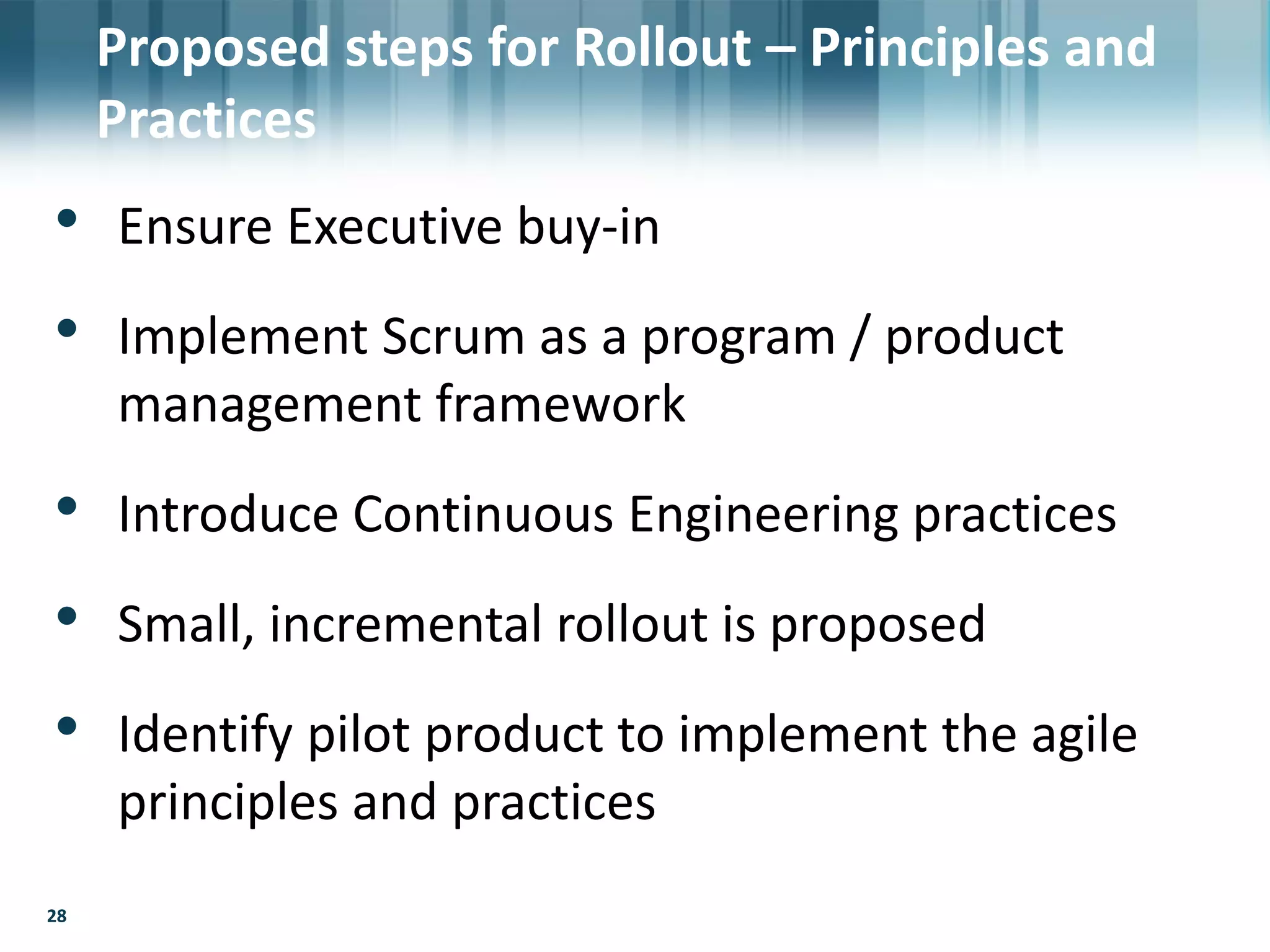 Proposed steps for Rollout – Principles and Practices

• Ensure Executive buy-in

• Implement Scrum as a program / product management framework

• Introduce Continuous Engineering practices

• Small, incremental rollout is proposed

• Identify pilot product to implement the agile principles and practices

28